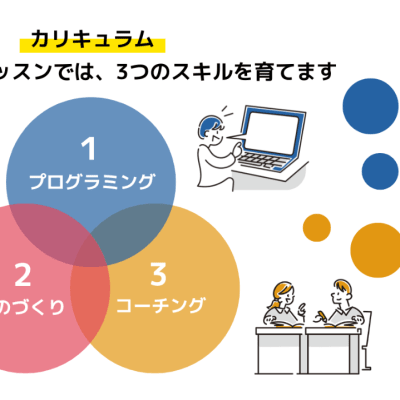 カリキュラム

ッスンでは、3つのスキルを育てます

1
プログラミング

2
のづくり

3
コーチング